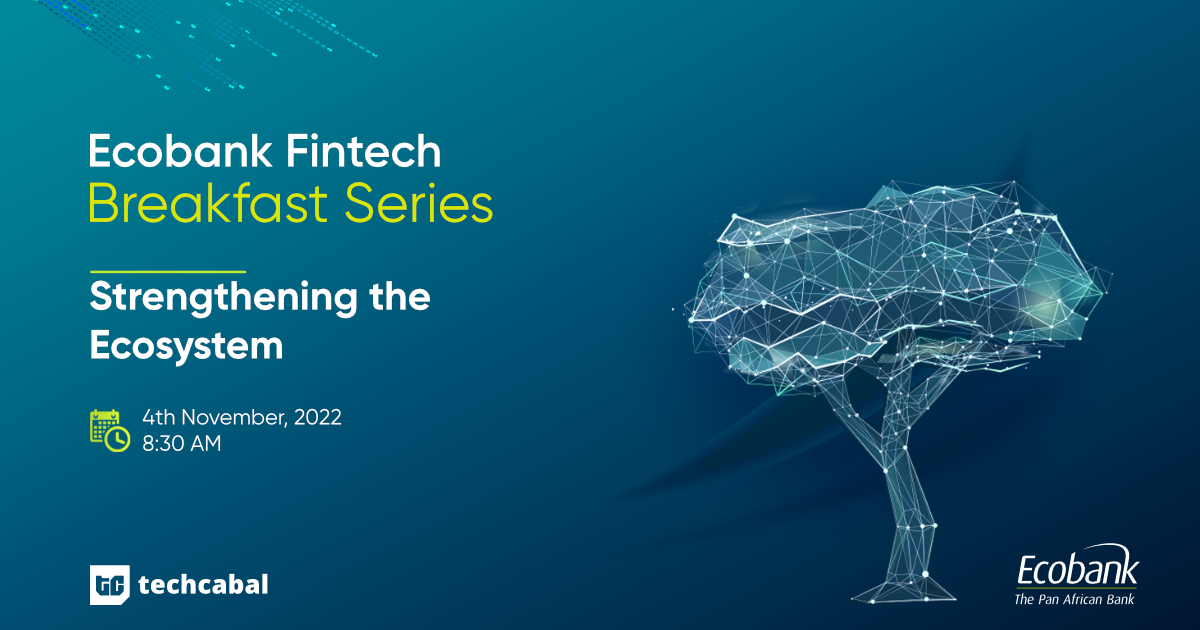 Ecobank Fintech
Breakfast Series

Strengthening the Ecosystem

4th November, 2022
8:30 AM

TC techcabal

Ecobank
The Pan African Bank